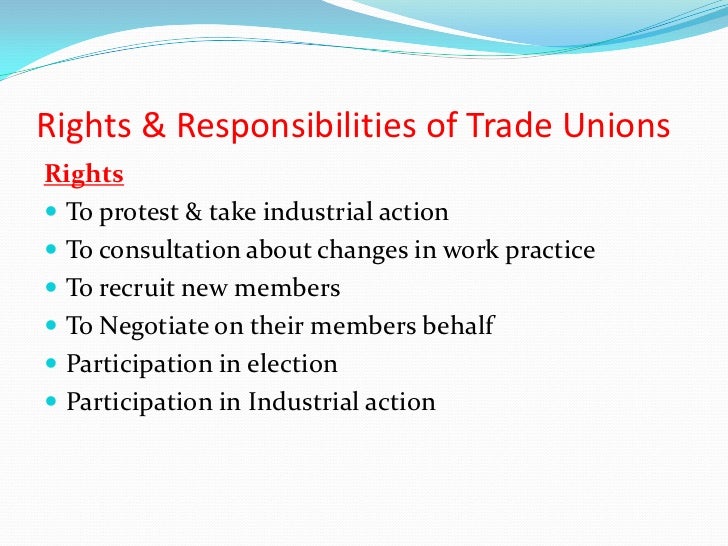 Rights & Responsibilities of Trade Unions

Rights

- To protest & take industrial action
- To consultation about changes in work practice
- To recruit new members
- To Negotiate on their members behalf
- Participation in election
- Participation in Industrial action